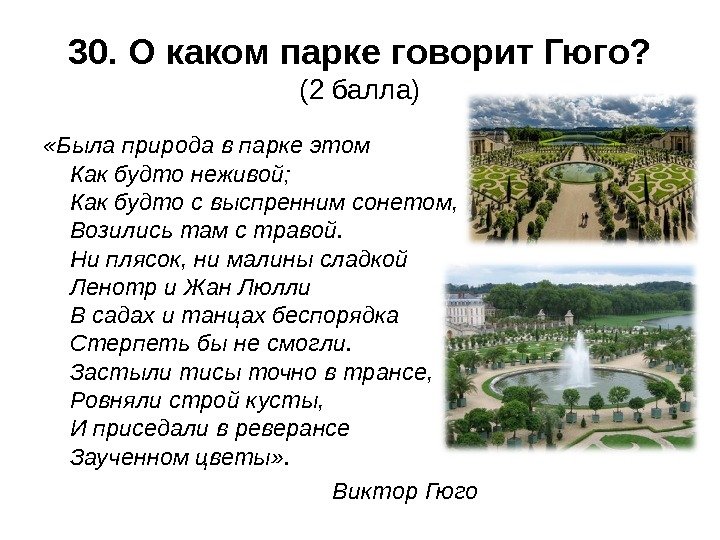 30. О каком парке говорит Гюго?
(2 балла)

«Была природа в парке этом
Как будто неживой;
Как будто с выспренним сонетом,
Возились там с травой.
Ни плясок, ни малины сладкой
Ленотр и Жан Люлли
В садах и танцах беспорядка
Стерпеть бы не смогли.
Застыли тисы точно в трансе,
Ровняли строй кусты,
И приседали в реверансе
Заученном цветы».

Виктор Гюго